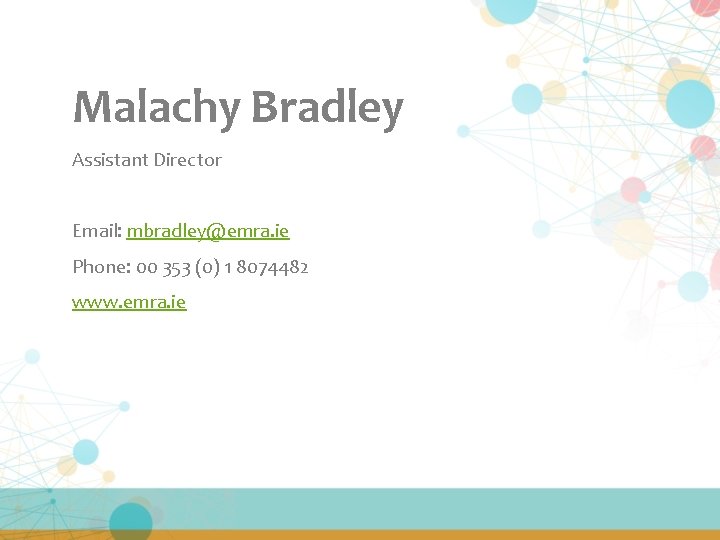 Malachy Bradley

Assistant Director

Email: mbradley@emra.ie

Phone: 00 353 (0) 1 8074482

www.emra.ie